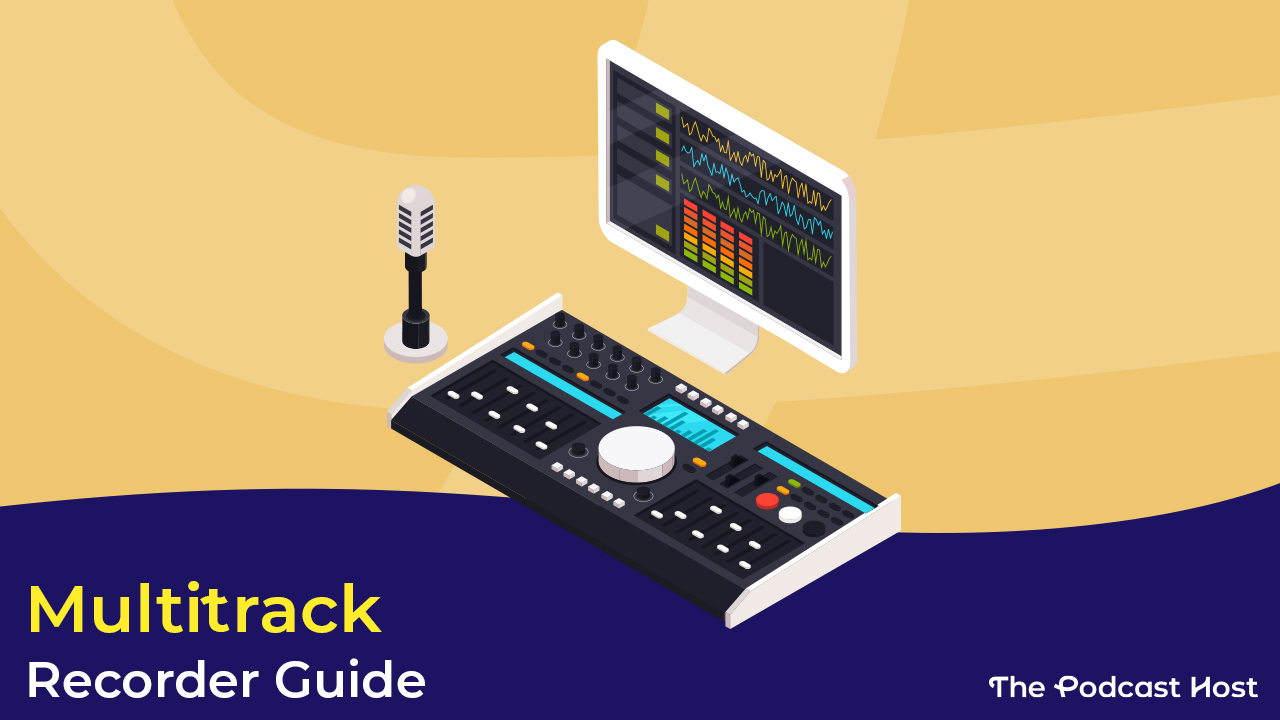 Multitrack
Recorder Guide

The Podcast Host